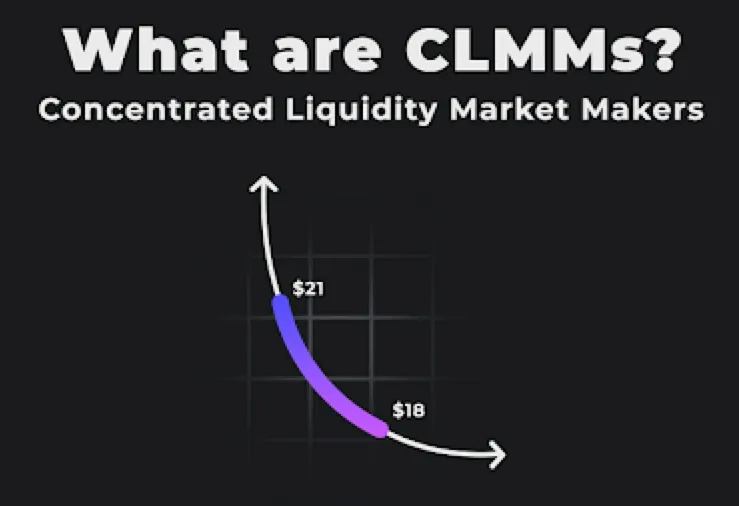 What are CLMMs?
Concentrated Liquidity Market Makers

\$21

\$18